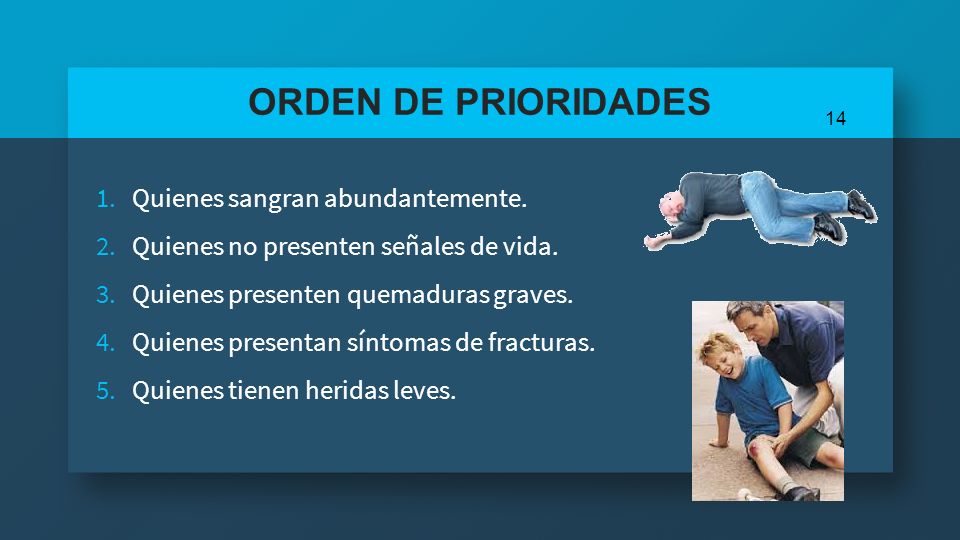 ORDEN DE PRIORIDADES

14

1. Quienes sangran abundantemente.
2. Quienes no presenten señales de vida.
3. Quienes presenten quemaduras graves.
4. Quienes presentan síntomas de fracturas.
5. Quienes tienen heridas leves.